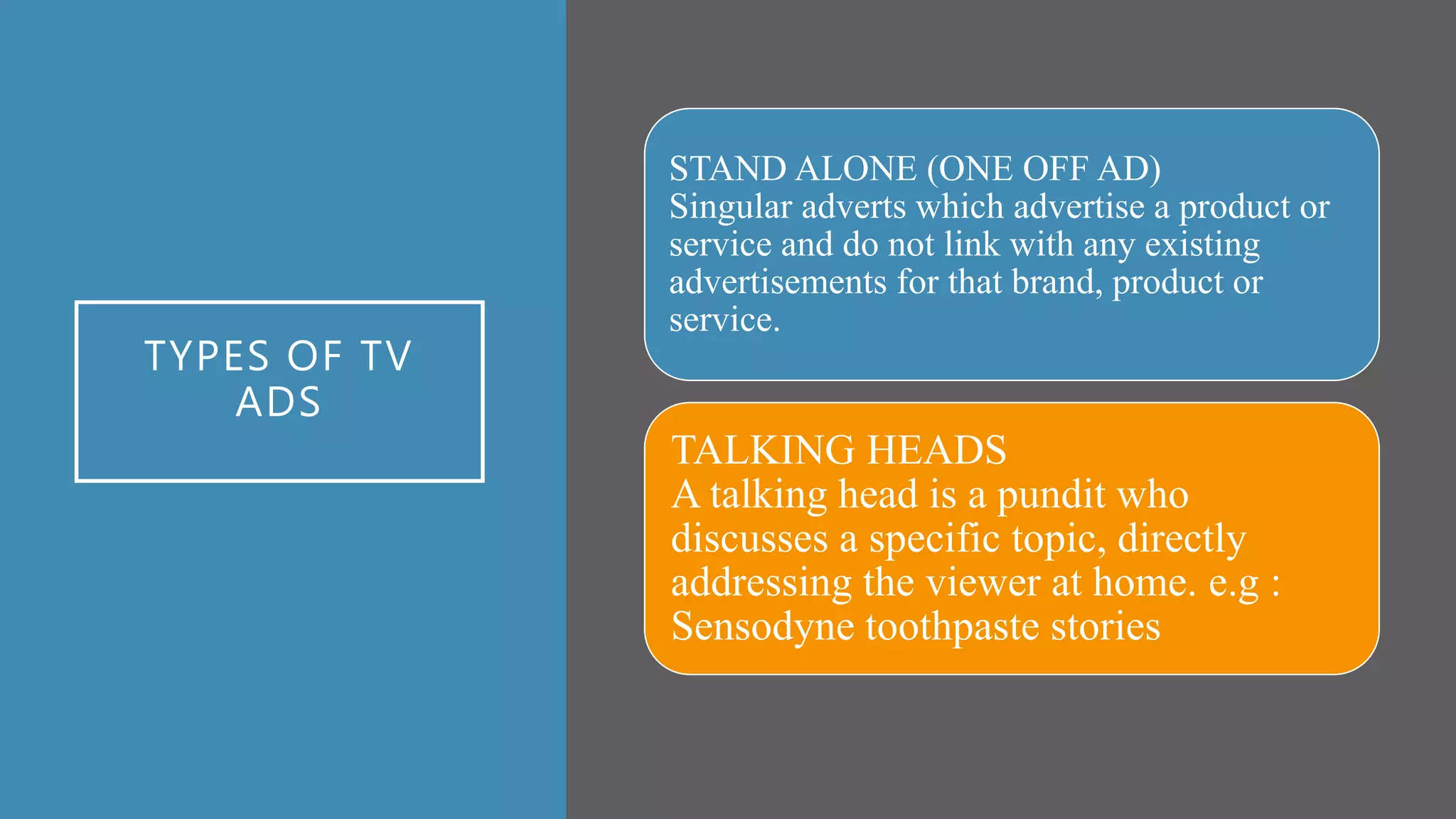 TYPES OF TV ADS

STAND ALONE (ONE OFF AD)
Singular adverts which advertise a product or service and do not link with any existing advertisements for that brand, product or service.

TALKING HEADS
A talking head is a pundit who discusses a specific topic, directly addressing the viewer at home. e.g : Sensodyne toothpaste stories